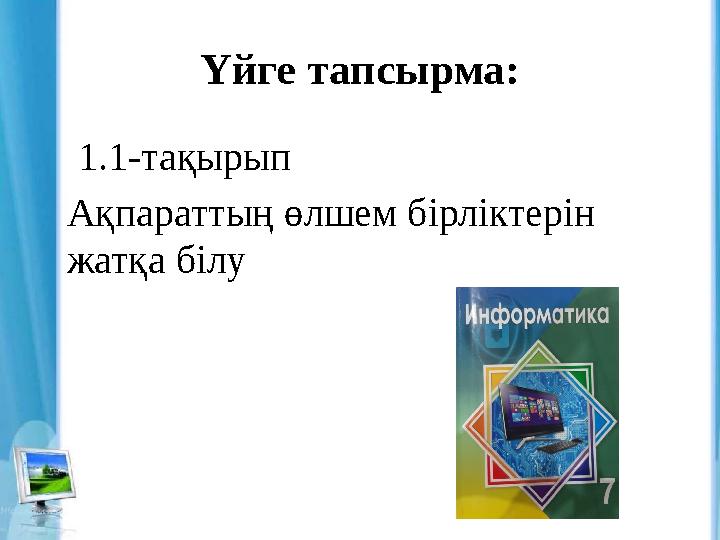 Үйге тапсырма:

1.1-тақырып

Ақпараттың өлшем бірліктерін жатқа білу

Информатика

7